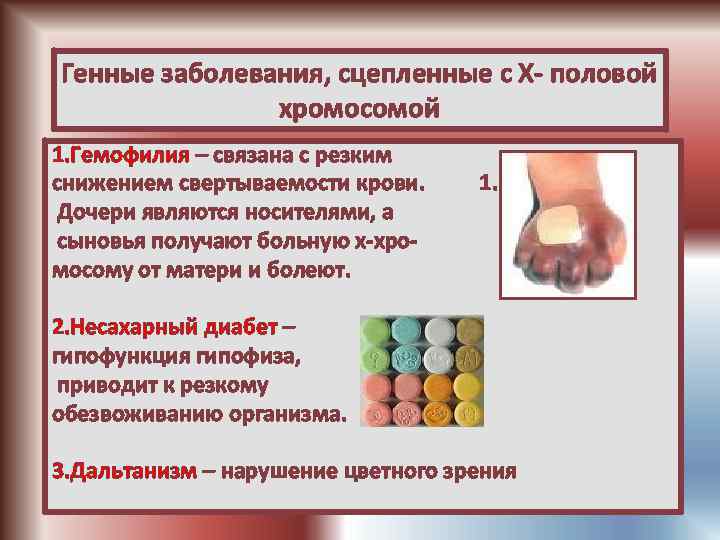 Генные заболевания, сцепленные с Х- половой хромосомой

1.Гемофилия – связана с резким снижением свертываемости крови. 1.
Дочери являются носителями, а сыновья получают больную х-хромосому от матери и болеют.

2.Несахарный диабет – гипофункция гипофиза, приводит к резкому обезвоживанию организма.

3.Дальтанизм – нарушение цветного зрения